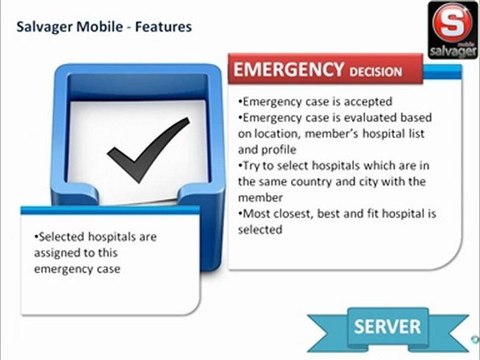 Salvager Mobile - Features

S
mobile
salvager

EMERGENCY DECISION

•Emergency case is accepted
•Emergency case is evaluated based on location, member's hospital list and profile
•Try to select hospitals which are in the same country and city with the member
•Most closest, best and fit hospital is selected

•Selected hospitals are assigned to this emergency case

SERVER